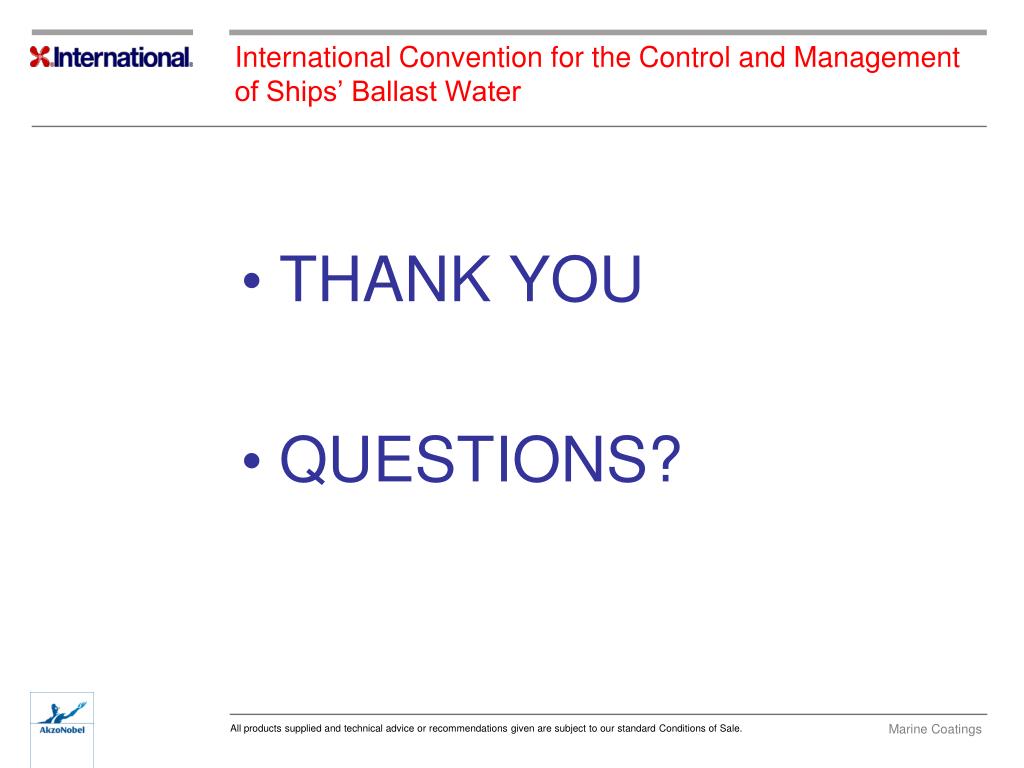 International.

International Convention for the Control and Management of Ships' Ballast Water

• THANK YOU

• QUESTIONS?

AkzoNobel

All products supplied and technical advice or recommendations given are subject to our standard Conditions of Sale.

Marine Coatings